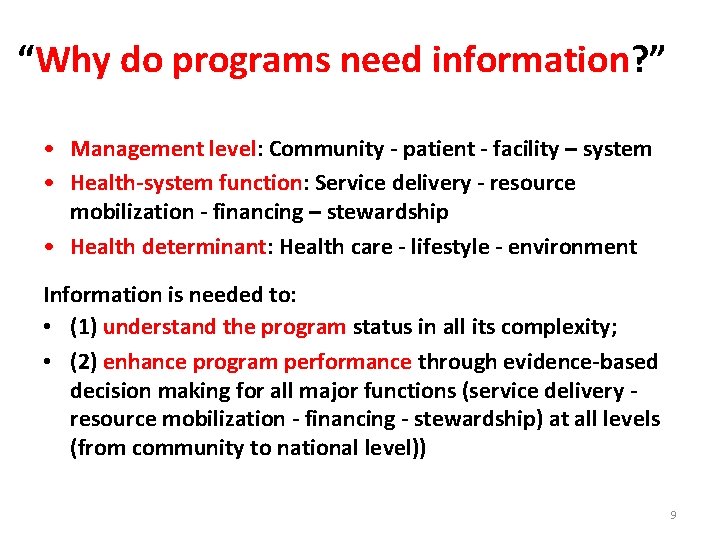 “Why do programs need information?”

• Management level: Community - patient - facility – system
• Health-system function: Service delivery - resource mobilization - financing – stewardship
• Health determinant: Health care - lifestyle - environment

Information is needed to:
• (1) understand the program status in all its complexity;
• (2) enhance program performance through evidence-based decision making for all major functions (service delivery - resource mobilization - financing - stewardship) at all levels (from community to national level))

9